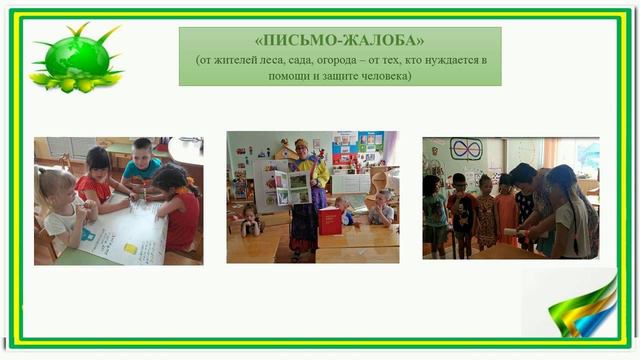 «ПИСЬМО-ЖАЛОБА»
(от жителей леса, сада, огорода – от тех, кто нуждается в помощи и защите человека)